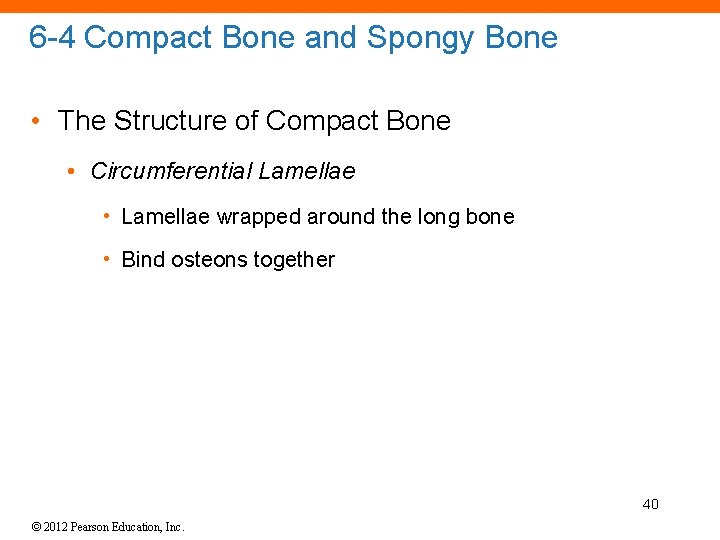 6-4 Compact Bone and Spongy Bone

• The Structure of Compact Bone

• Circumferential Lamellae

• Lamellae wrapped around the long bone

• Bind osteons together

40

© 2012 Pearson Education, Inc.